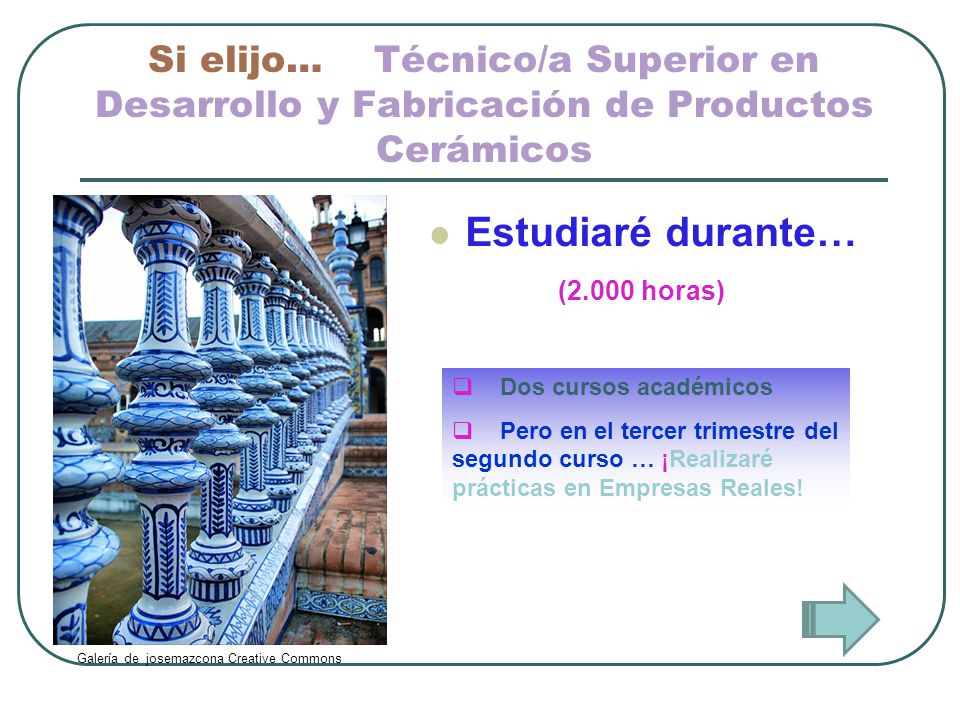 Si elijo… Técnico/a Superior en Desarrollo y Fabricación de Productos Cerámicos

Estudiaré durante…

(2.000 horas)

Dos cursos académicos

Pero en el tercer trimestre del segundo curso … ¡Realizaré prácticas en Empresas Reales!

Galería de josemazcona Creative Commons